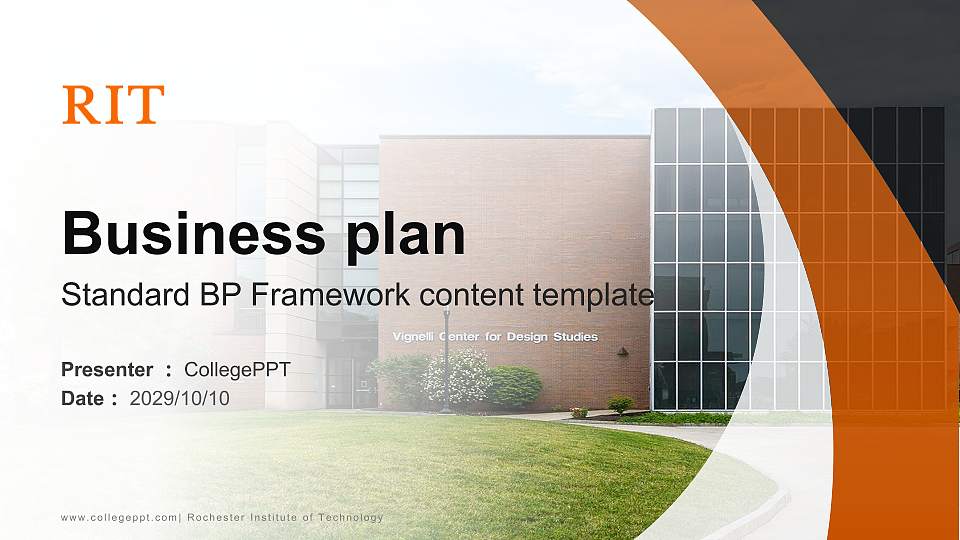 RIT

Business plan

Standard BP Framework content template

Vignelli Center for Design Studies

Presenter ： CollegePPT

Date ： 2029/10/10

www.collegeppt.com| Rochester Institute of Technology